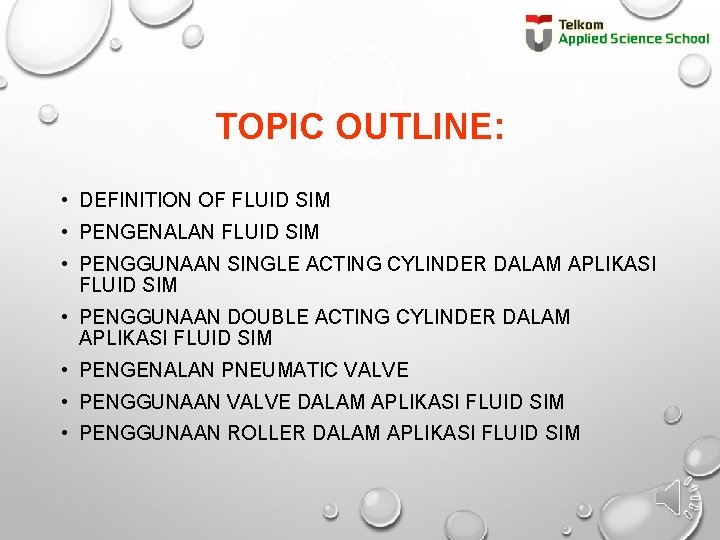 Telkom
Applied Science School

TOPIC OUTLINE:

• DEFINITION OF FLUID SIM
• PENGENALAN FLUID SIM
• PENGGUNAAN SINGLE ACTING CYLINDER DALAM APLIKASI FLUID SIM
• PENGGUNAAN DOUBLE ACTING CYLINDER DALAM APLIKASI FLUID SIM
• PENGENALAN PNEUMATIC VALVE
• PENGGUNAAN VALVE DALAM APLIKASI FLUID SIM
• PENGGUNAAN ROLLER DALAM APLIKASI FLUID SIM